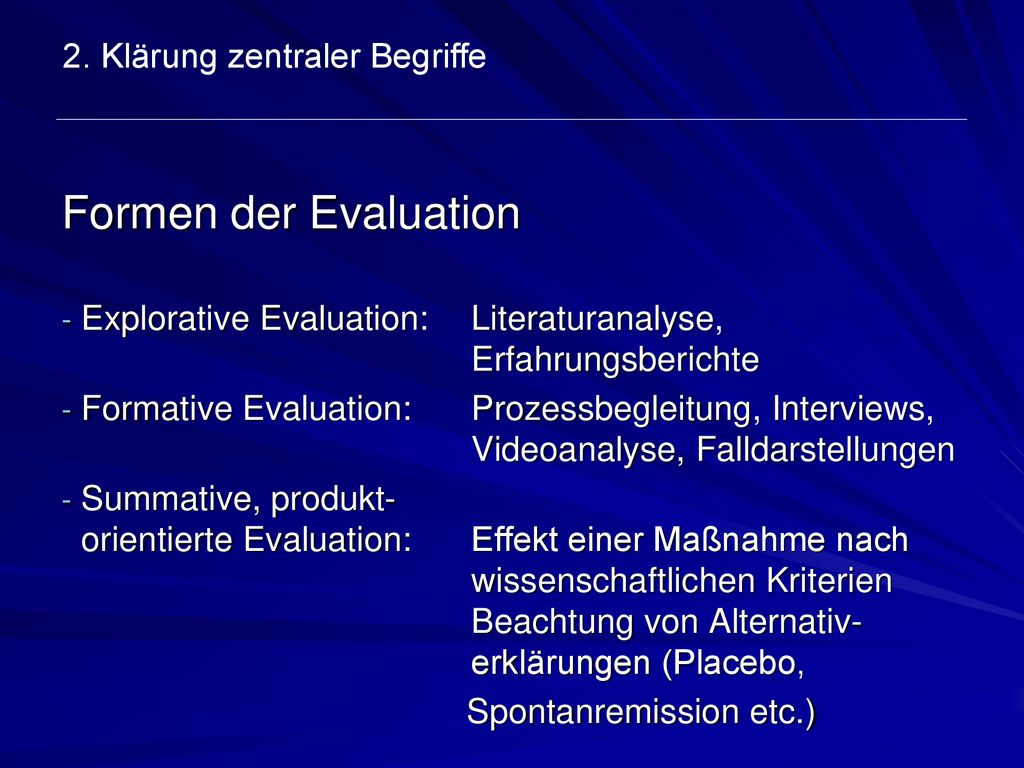 2. Klärung zentraler Begriffe

Formen der Evaluation

- Explorative Evaluation: Literaturanalyse, Erfahrungsberichte
- Formative Evaluation: Prozessbegleitung, Interviews, Videoanalyse, Falldarstellungen
- Summative, produktorientierte Evaluation: Effekt einer Maßnahme nach wissenschaftlichen Kriterien Beachtung von Alternativerklärungen (Placebo, Spontanremission etc.)